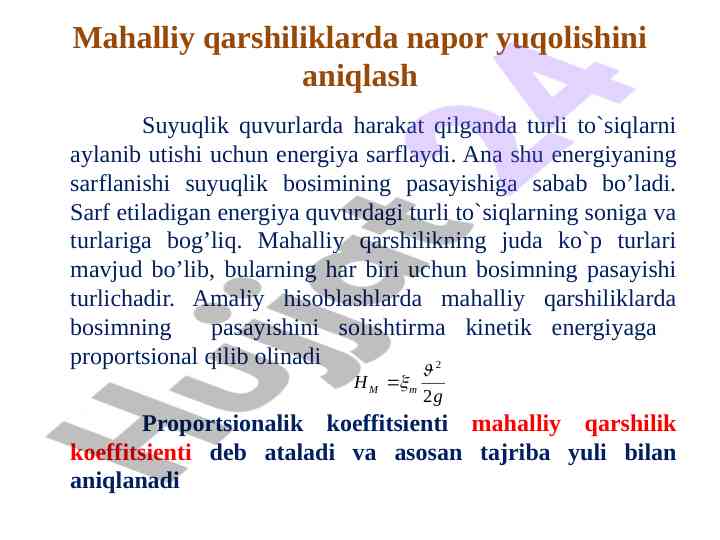 Mahalliy qarshiliklarda napor yuqolishini aniqlash

Suyuqlik quvurlarda harakat qilganda turli to`siqlarni aylanib utishi uchun energiya sarflaydi. Ana shu energiyaning sarflanishi suyuqlik bosimining pasayishiga sabab bo’ladi. Sarf etiladigan energiya quvurdagi turli to`siqlarning soniga va turlariga bog’liq. Mahalliy qarshilikning juda ko`p turlari mavjud bo’lib, bularning har biri uchun bosimning pasayishi turlichadir. Amaliy hisoblashlarda mahalliy qarshiliklarda bosimning pasayishini solishtirma kinetik energiyaga proportsional qilib olinadi $H_M = \xi_m \frac{\vartheta^2}{2g}$

Proportsionalik koeffitsienti mahalliy qarshilik koeffitsienti deb ataladi va asosan tajriba yuli bilan aniqlanadi

Hujjat24